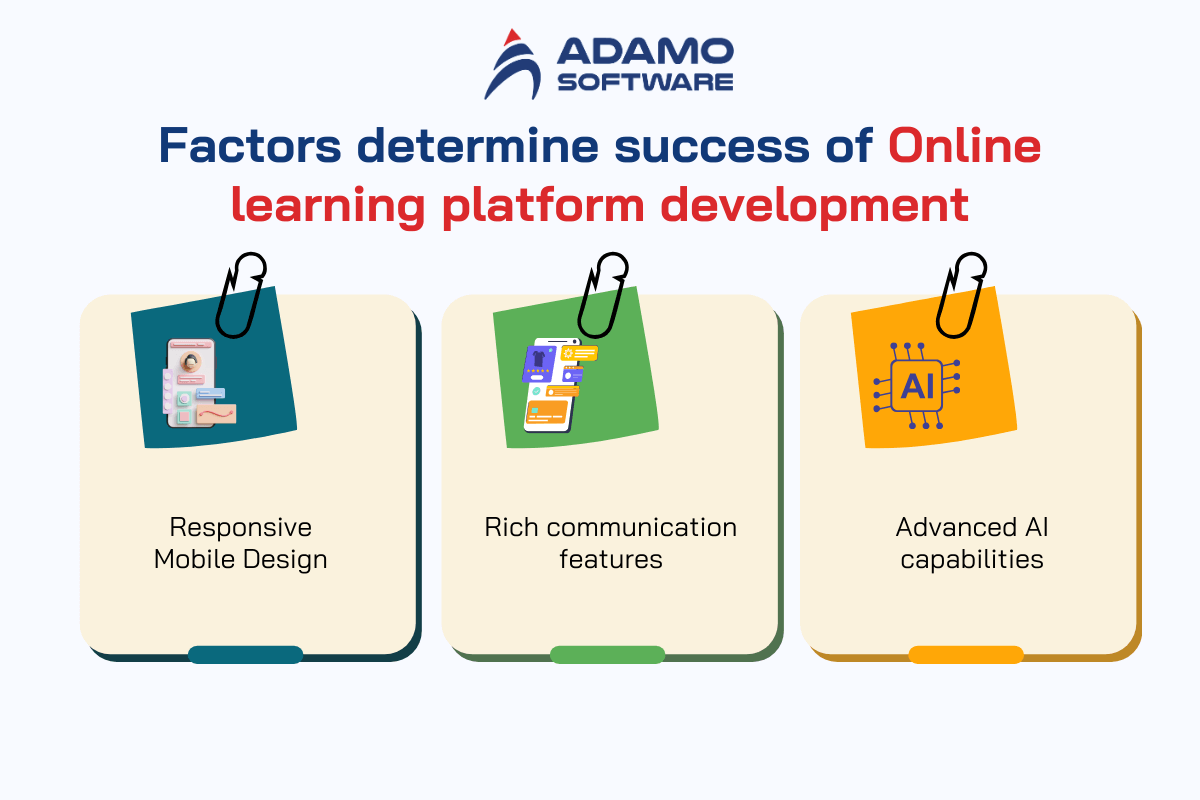 ADAMO SOFTWARE

Factors determine success of Online learning platform development

Responsive Mobile Design

Rich communication features

AI

Advanced AI capabilities